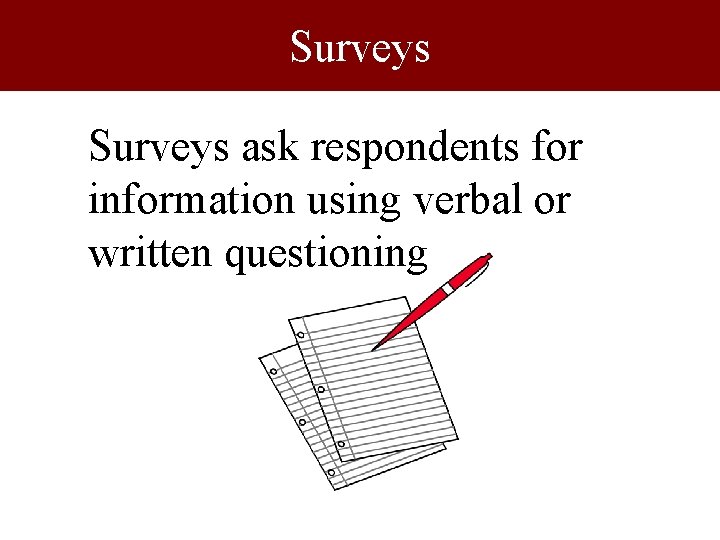 Surveys

Surveys ask respondents for information using verbal or written questioning